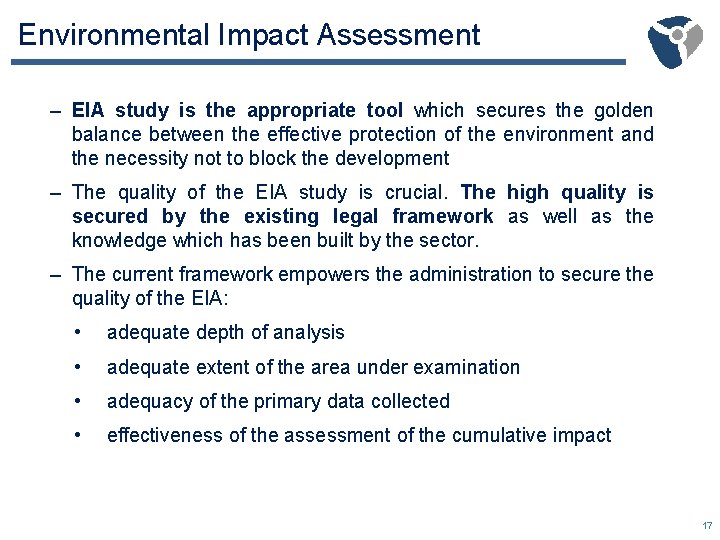 Environmental Impact Assessment

– EIA study is the appropriate tool which secures the golden balance between the effective protection of the environment and the necessity not to block the development

– The quality of the EIA study is crucial. The high quality is secured by the existing legal framework as well as the knowledge which has been built by the sector.

– The current framework empowers the administration to secure the quality of the EIA:

• adequate depth of analysis

• adequate extent of the area under examination

• adequacy of the primary data collected

• effectiveness of the assessment of the cumulative impact

17